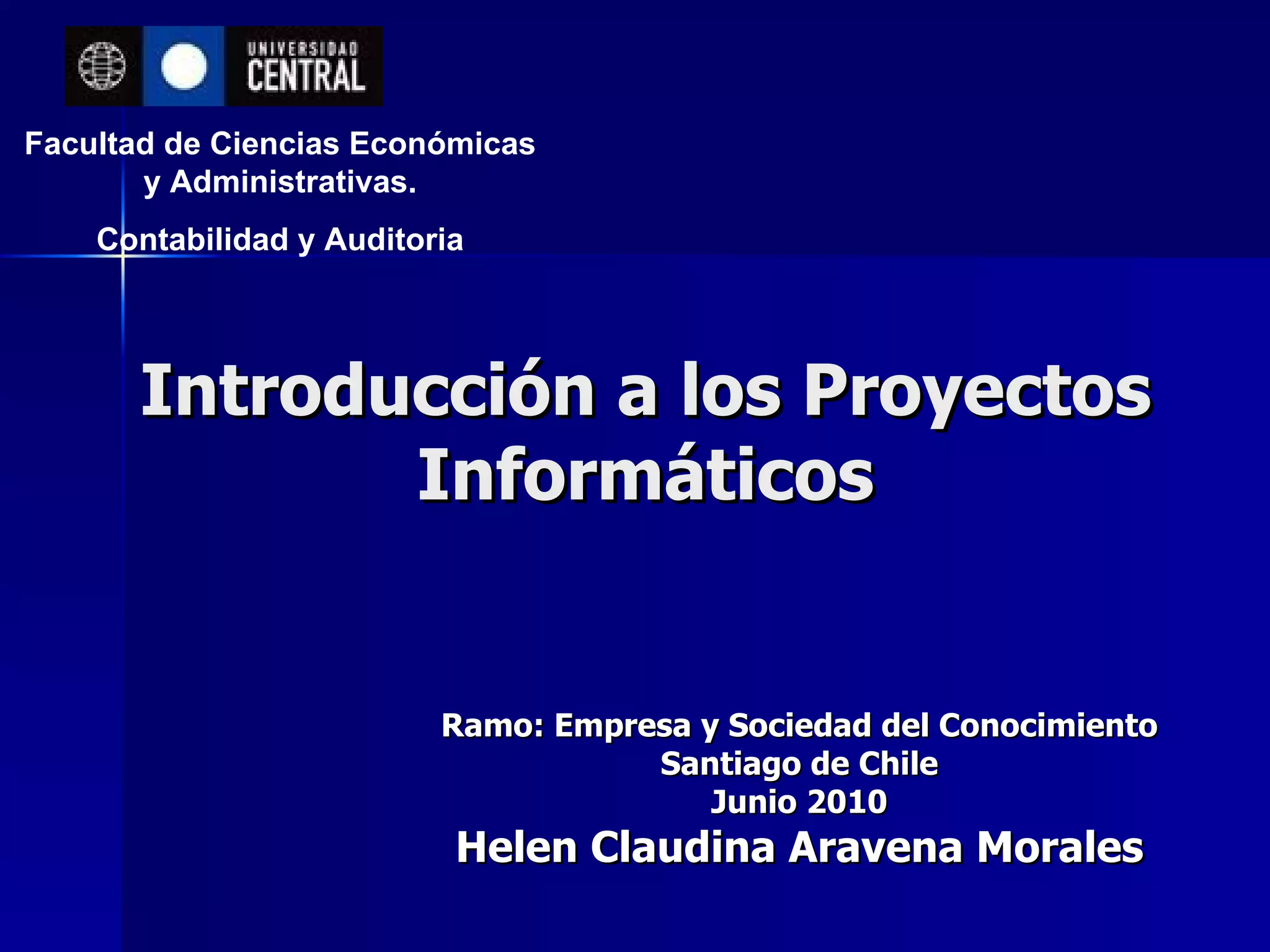 UNIVERSIDAD
CENTRAL

Facultad de Ciencias Económicas y Administrativas.

Contabilidad y Auditoria

Introducción a los Proyectos Informáticos

Ramo: Empresa y Sociedad del Conocimiento
Santiago de Chile
Junio 2010
Helen Claudina Aravena Morales